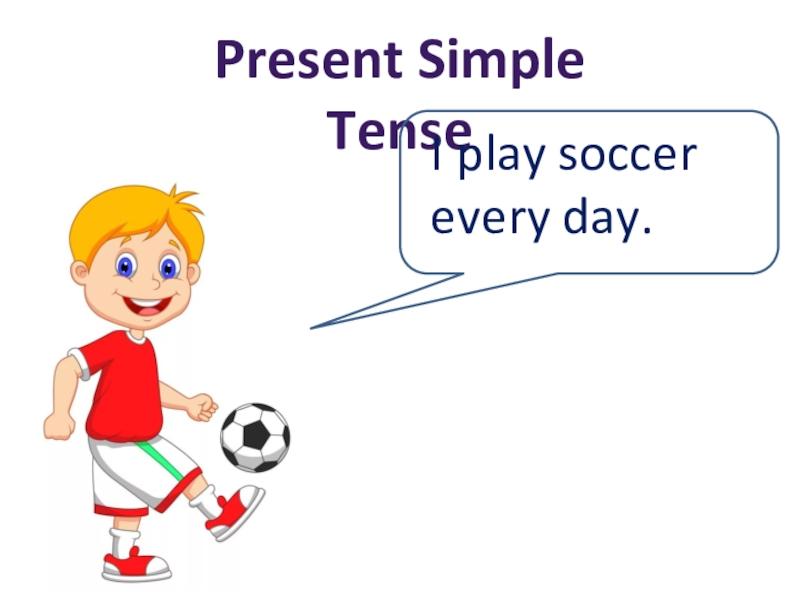 Present Simple Tense

I play soccer every day.